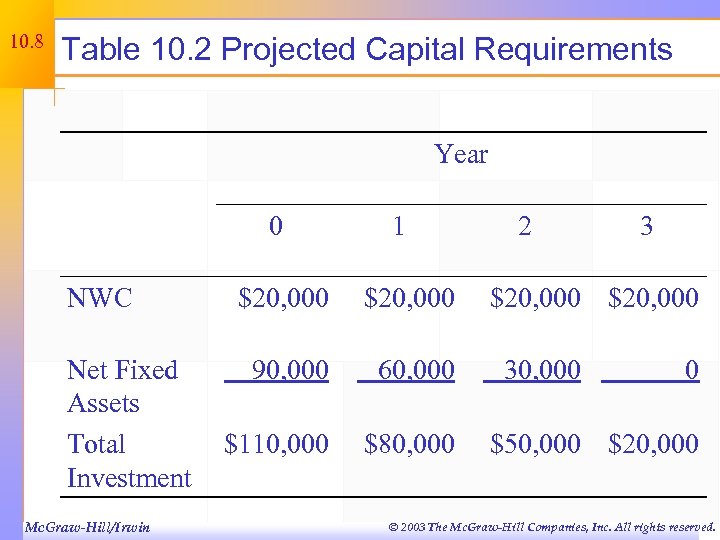 10.8

Table 10.2 Projected Capital Requirements

| | Year | | | |
|---|---|---|---|---|
| | 0 | 1 | 2 | 3 |
| NWC | \$20,000 | \$20,000 | \$20,000 | \$20,000 |
| Net Fixed Assets | 90,000 | 60,000 | 30,000 | 0 |
| Total Investment | \$110,000 | \$80,000 | \$50,000 | \$20,000 |

McGraw-Hill/Irwin

© 2003 The McGraw-Hill Companies, Inc. All rights reserved.